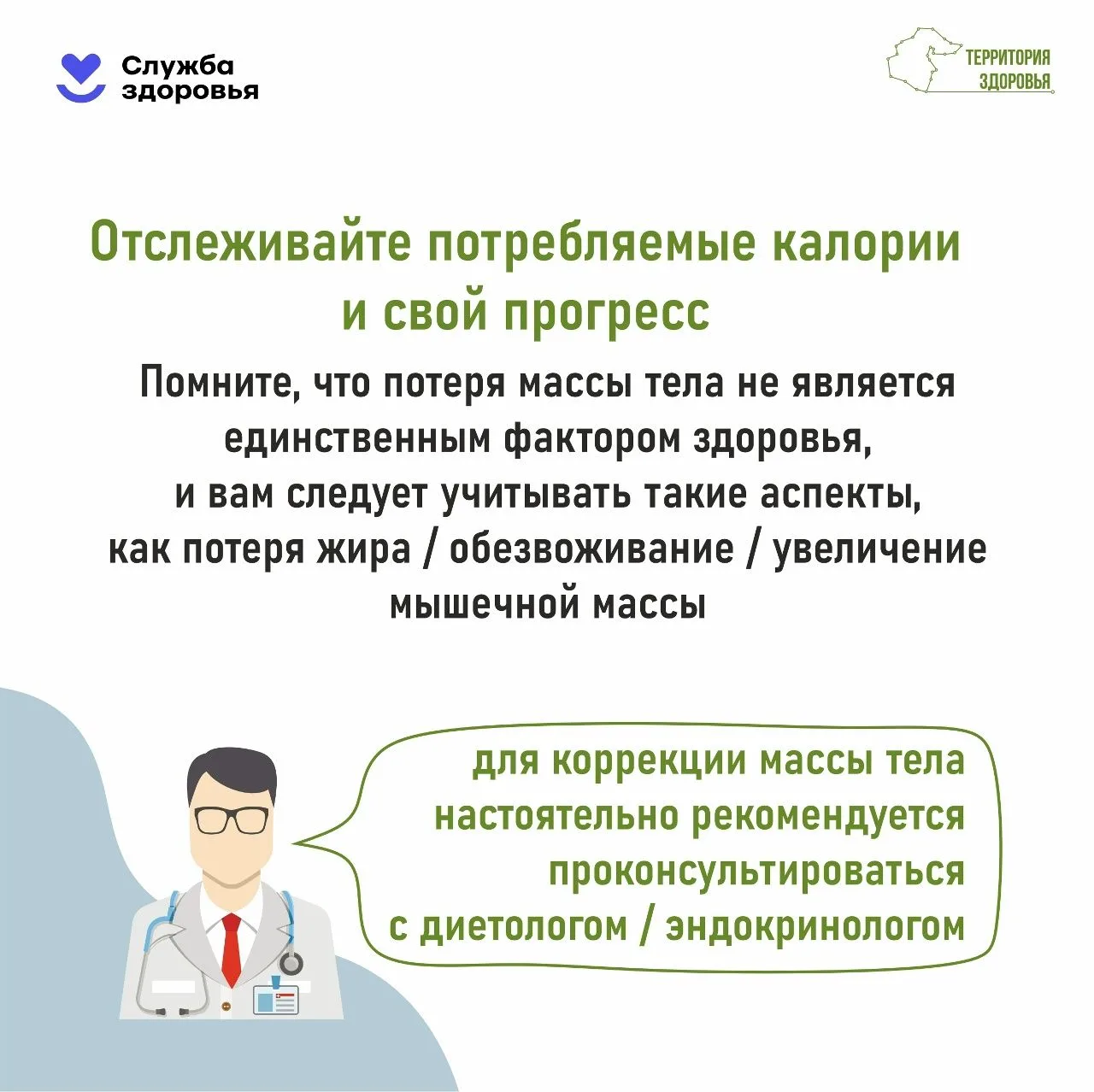 Служба здоровья

ТЕРРИТОРИЯ ЗДОРОВЬЯ

Отслеживайте потребляемые калории и свой прогресс

Помните, что потеря массы тела не является единственным фактором здоровья, и вам следует учитывать такие аспекты, как потеря жира / обезвоживание / увеличение мышечной массы

для коррекции массы тела настоятельно рекомендуется проконсультироваться с диетологом / эндокринологом